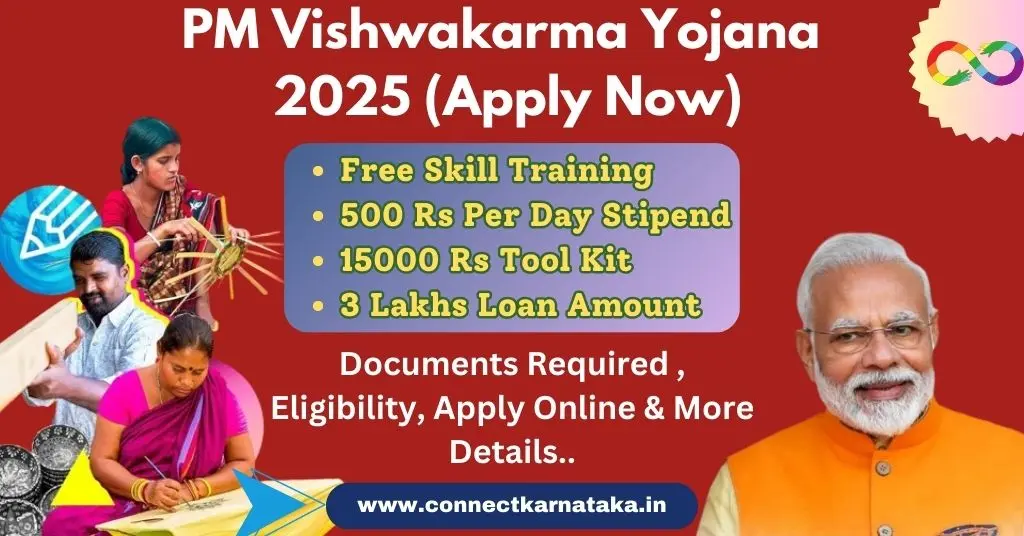 PM Vishwakarma Yojana 2025 (Apply Now)

• Free Skill Training
• 500 Rs Per Day Stipend
• 15000 Rs Tool Kit
• 3 Lakhs Loan Amount

Documents Required , Eligibility, Apply Online & More Details..

www.connectkarnataka.in